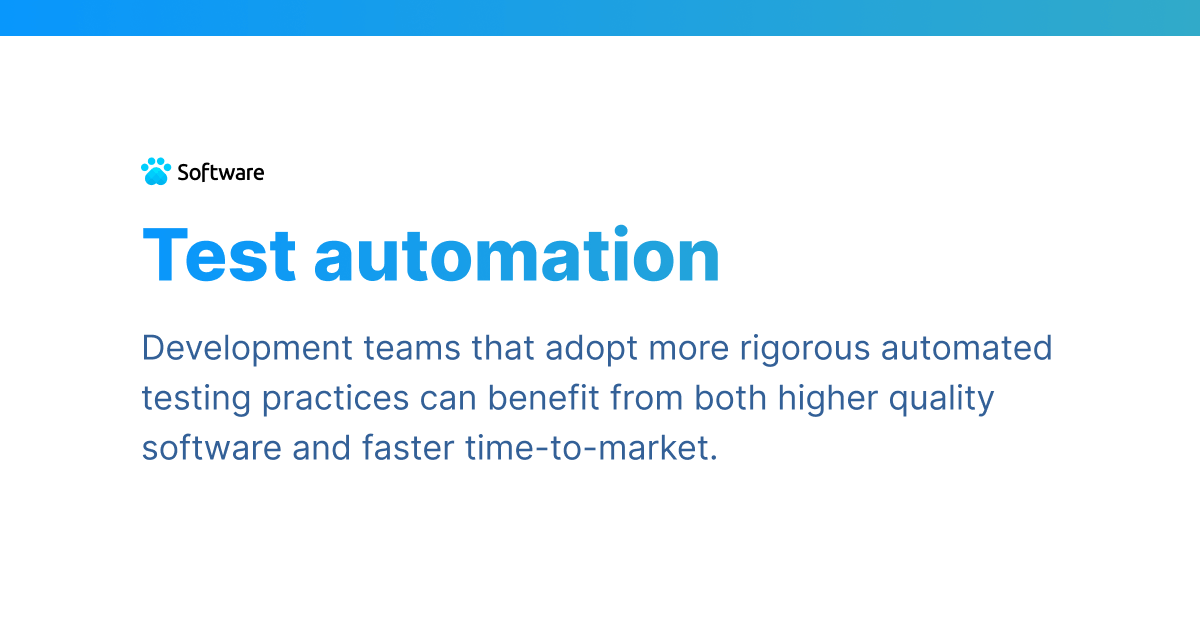 Software

Test automation

Development teams that adopt more rigorous automated testing practices can benefit from both higher quality software and faster time-to-market.